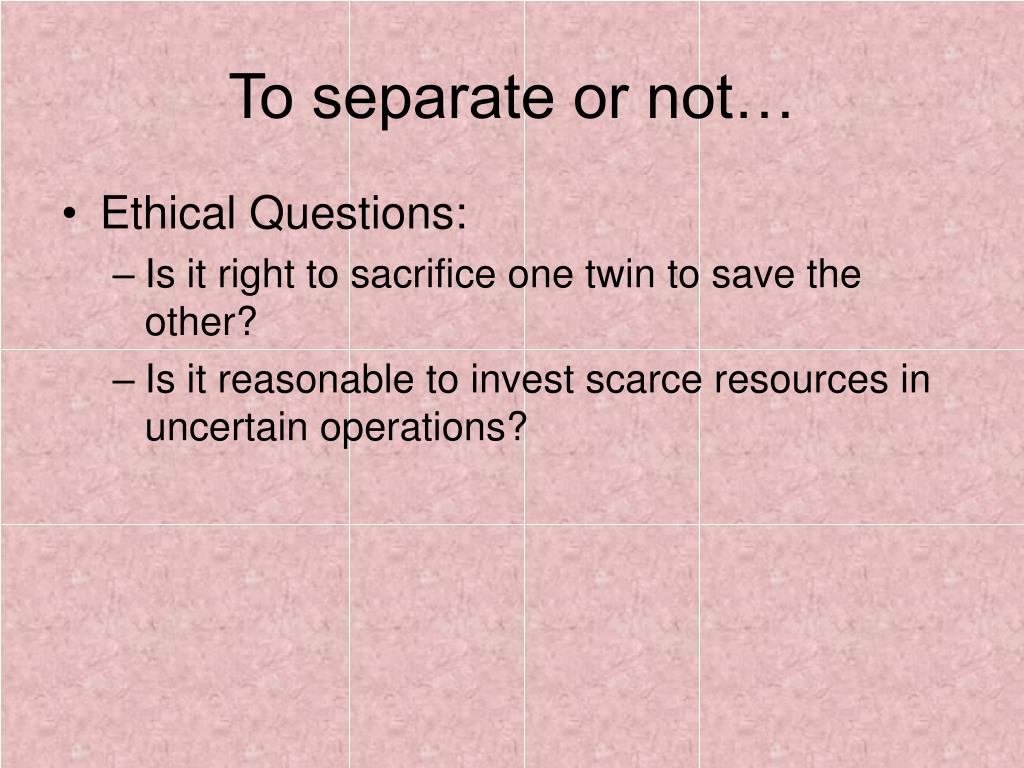 To separate or not…

• Ethical Questions:
– Is it right to sacrifice one twin to save the other?
– Is it reasonable to invest scarce resources in uncertain operations?